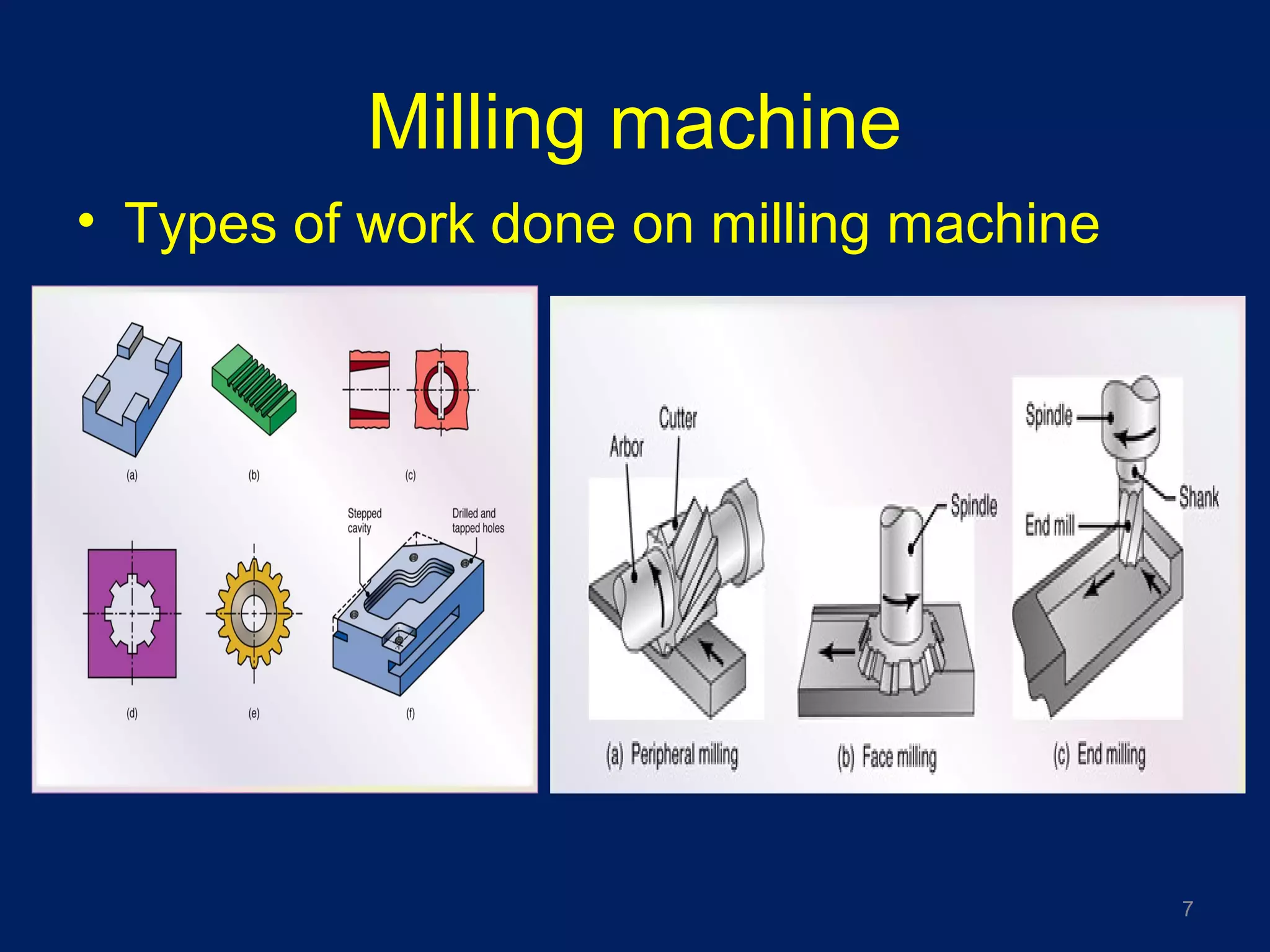 Milling machine

• Types of work done on milling machine

(a)
(b)
(c)
Stepped cavity
Drilled and tapped holes
(d)
(e)
(f)

Cutter
Arbor
Spindle
Spindle
Shank
End mill
(a) Peripheral milling
(b) Face milling
(c) End milling

7